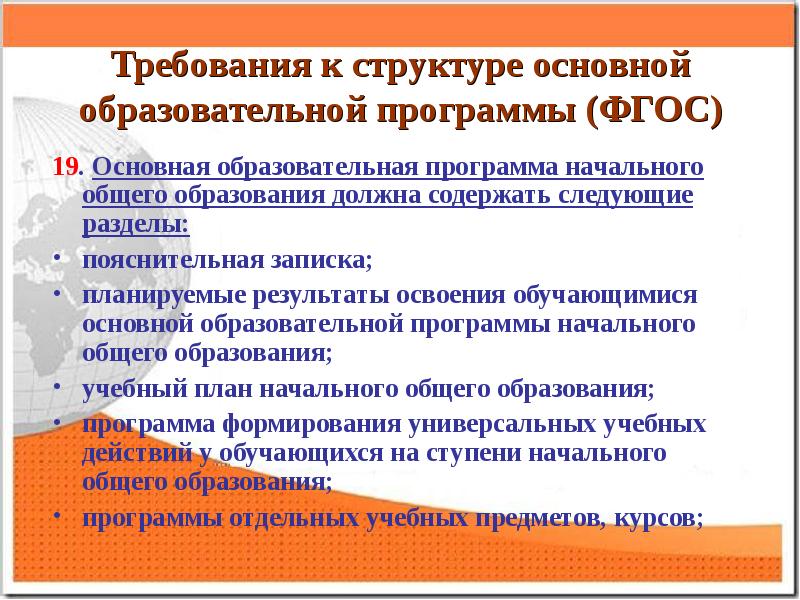 Требования к структуре основной образовательной программы (ФГОС)

19. Основная образовательная программа начального общего образования должна содержать следующие разделы:

• пояснительная записка;
• планируемые результаты освоения обучающимися основной образовательной программы начального общего образования;
• учебный план начального общего образования;
• программа формирования универсальных учебных действий у обучающихся на ступени начального общего образования;
• программы отдельных учебных предметов, курсов;